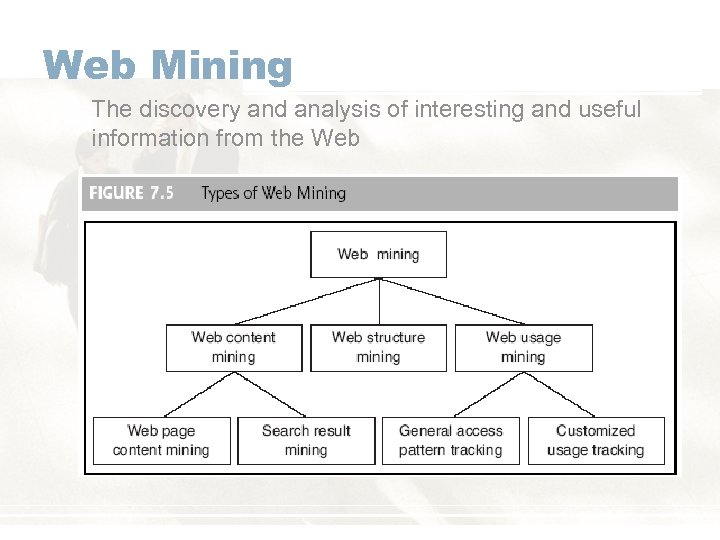 Web Mining

The discovery and analysis of interesting and useful information from the Web

FIGURE 7.5 Types of Web Mining

Web mining

Web content mining

Web structure mining

Web usage mining

Web page content mining

Search result mining

General access pattern tracking

Customized usage tracking